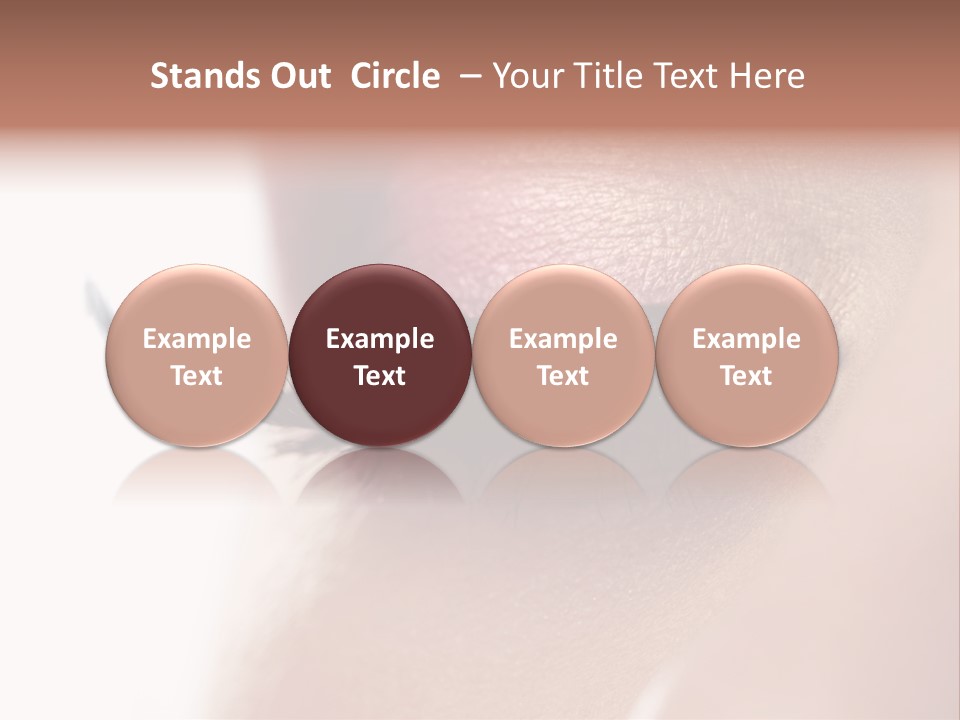 Stands Out Circle – Your Title Text Here

Example Text

Example Text

Example Text

Example Text